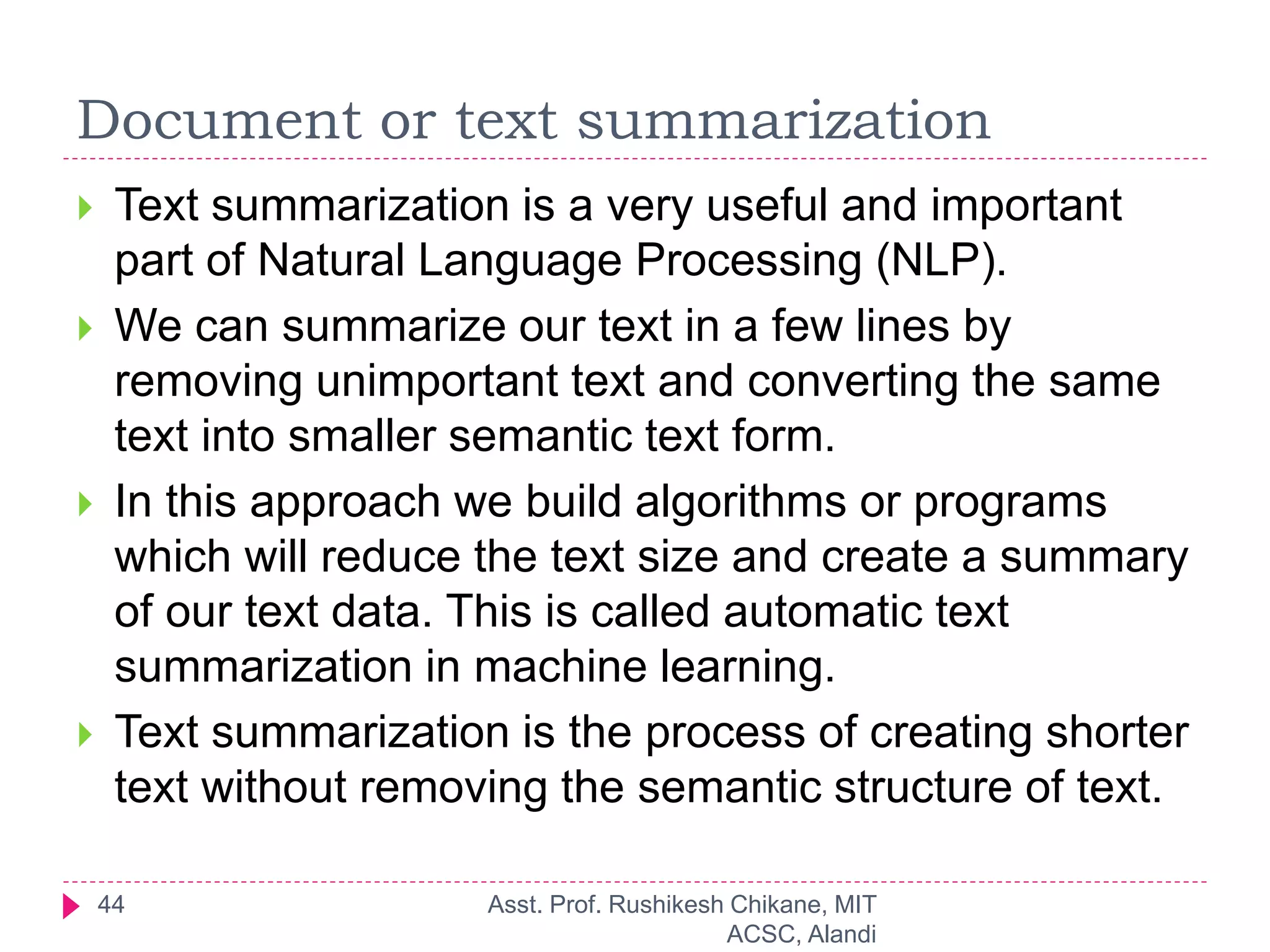 Document or text summarization

Text summarization is a very useful and important part of Natural Language Processing (NLP).

We can summarize our text in a few lines by removing unimportant text and converting the same text into smaller semantic text form.

In this approach we build algorithms or programs which will reduce the text size and create a summary of our text data. This is called automatic text summarization in machine learning.

Text summarization is the process of creating shorter text without removing the semantic structure of text.

44

Asst. Prof. Rushikesh Chikane, MIT ACSC, Alandi